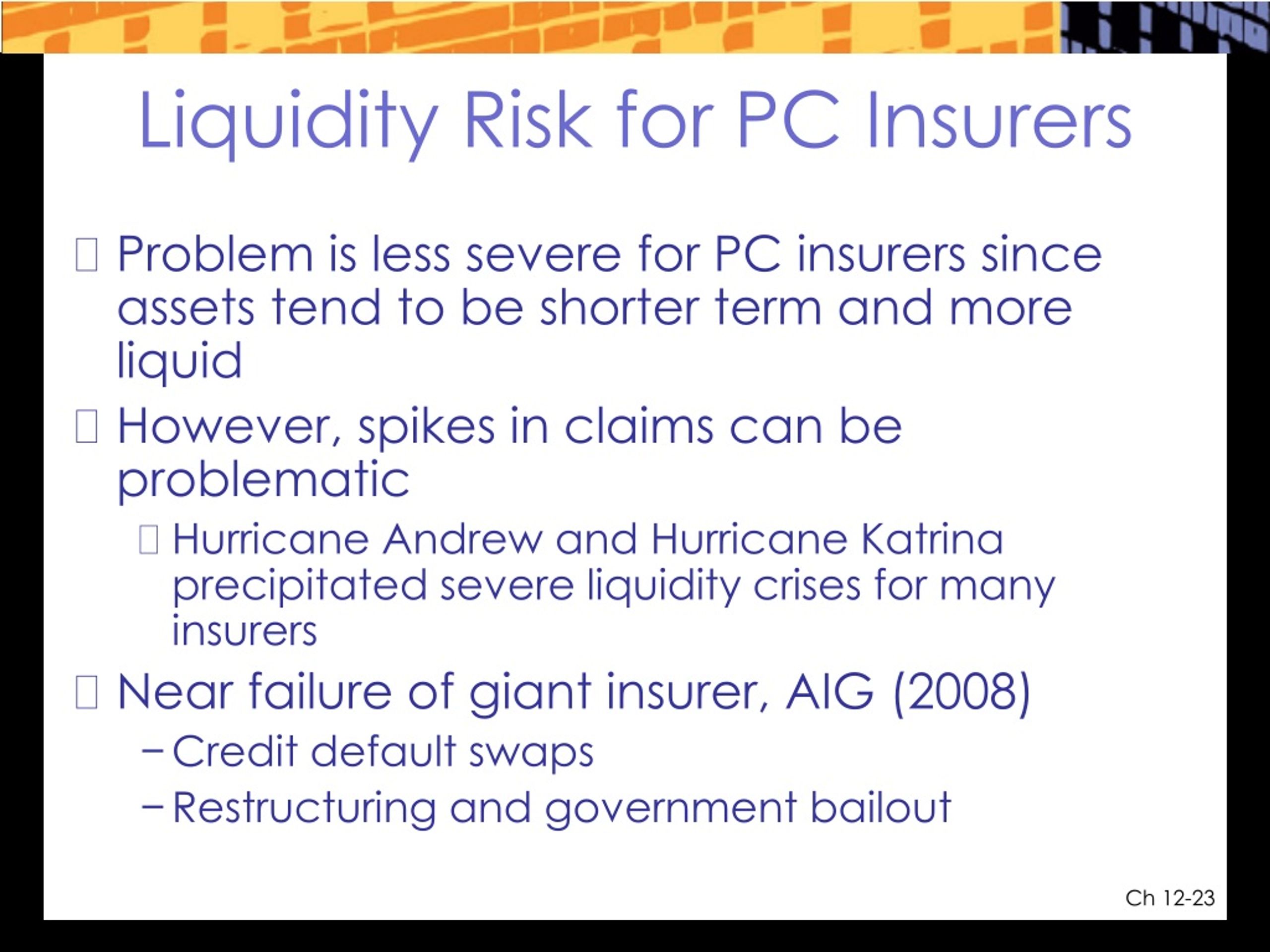 Liquidity Risk for PC Insurers

Problem is less severe for PC insurers since assets tend to be shorter term and more liquid

However, spikes in claims can be problematic

Hurricane Andrew and Hurricane Katrina precipitated severe liquidity crises for many insurers

Near failure of giant insurer, AIG (2008)

– Credit default swaps

– Restructuring and government bailout

Ch 12-23